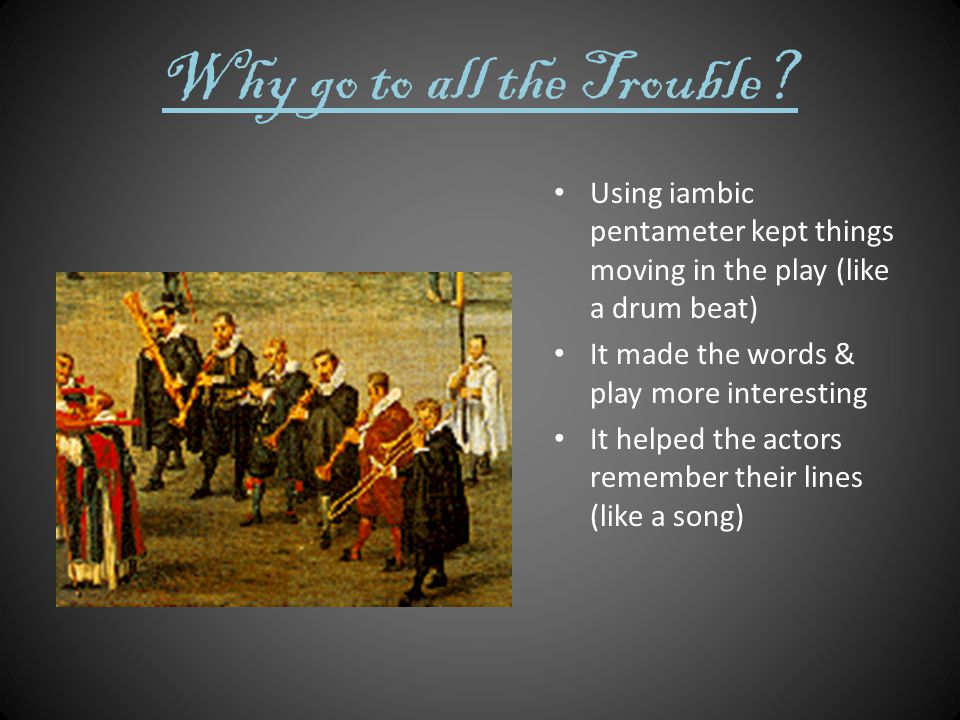 Why go to all the Trouble?

• Using iambic pentameter kept things moving in the play (like a drum beat)
• It made the words & play more interesting
• It helped the actors remember their lines (like a song)